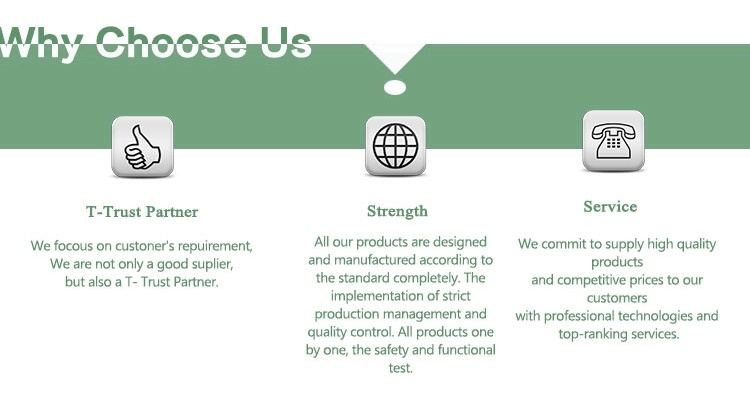 Why Choose Us

T-Trust Partner

We focous on custoner's repuirement, We are not only a good suplier, but also a T- Trust Partner.

Strength

All our products are designed and manufactured according to the standard completely. The implementation of strict production management and quality control. All products one by one, the safety and functional test.

Service

We commit to supply high quality products and competitive prices to our customers with professional technologies and top-ranking services.